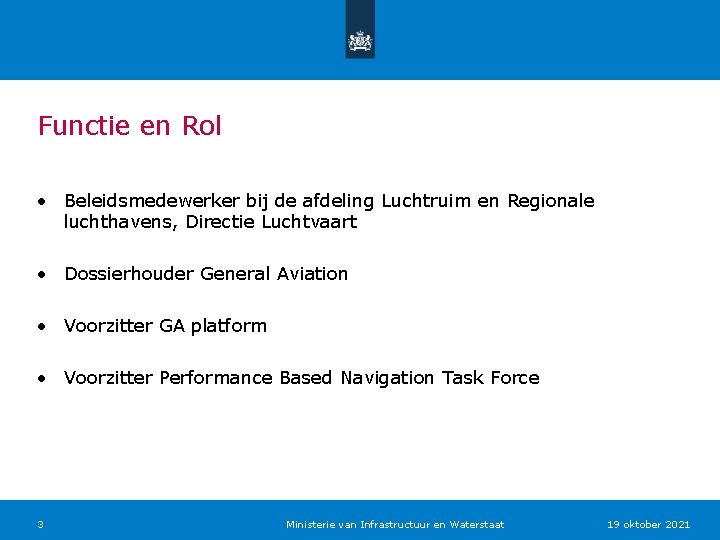 Functie en Rol

• Beleidsmedewerker bij de afdeling Luchtruim en Regionale luchthavens, Directie Luchtvaart

• Dossierhouder General Aviation

• Voorzitter GA platform

• Voorzitter Performance Based Navigation Task Force

3 Ministerie van Infrastructuur en Waterstaat 19 oktober 2021